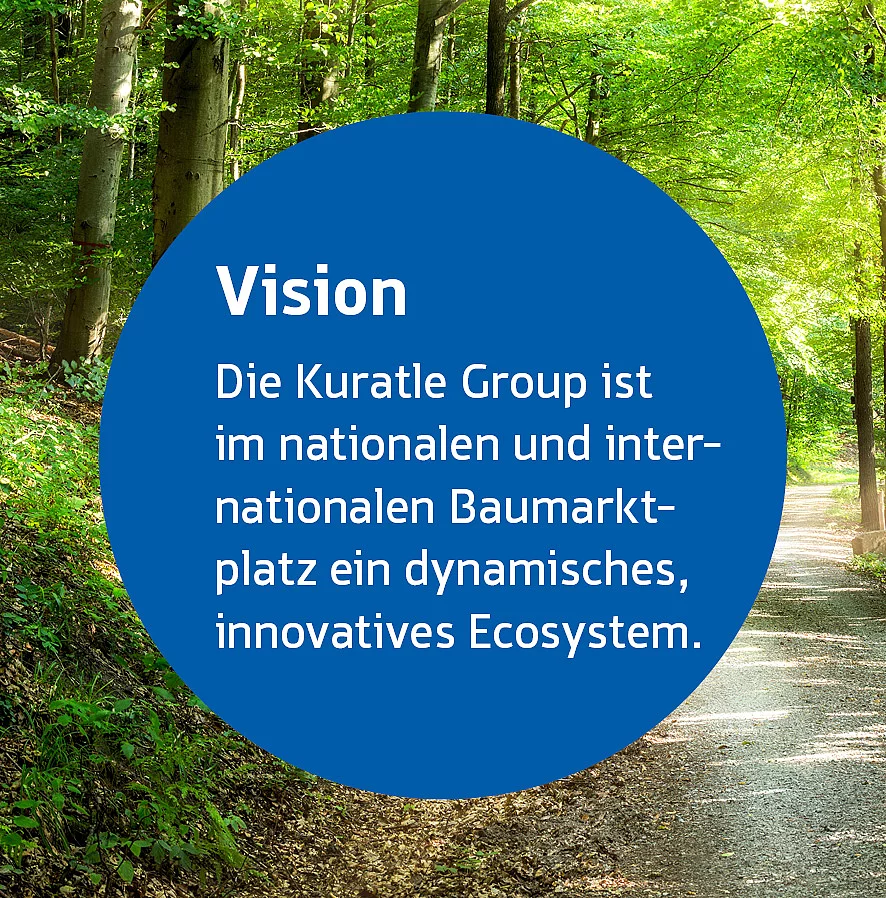 Vision

Die Kuratle Group ist im nationalen und internationalen Baumarktplatz ein dynamisches, innovatives Ecosystem.